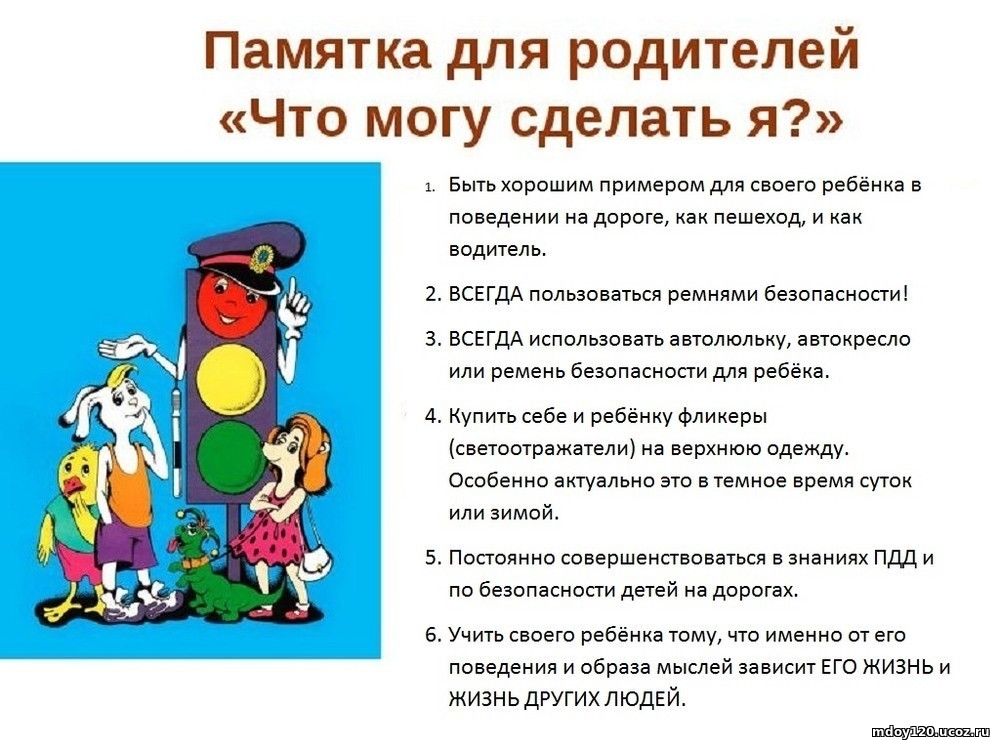 Памятка для родителей «Что могу сделать я?»

1. Быть хорошим примером для своего ребёнка в поведении на дороге, как пешеход, и как водитель.

2. ВСЕГДА пользоваться ремнями безопасности!

3. ВСЕГДА использовать автолюльку, автокресло или ремень безопасности для ребёка.

4. Купить себе и ребёнку фликеры (светоотражатели) на верхнюю одежду. Особенно актуально это в темное время суток или зимой.

5. Постоянно совершенствоваться в знаниях ПДД и по безопасности детей на дорогах.

6. Учить своего ребёнка тому, что именно от его поведения и образа мыслей зависит ЕГО ЖИЗНЬ и ЖИЗНЬ ДРУГИХ ЛЮДЕЙ.

mdoy120.ucoz.ru